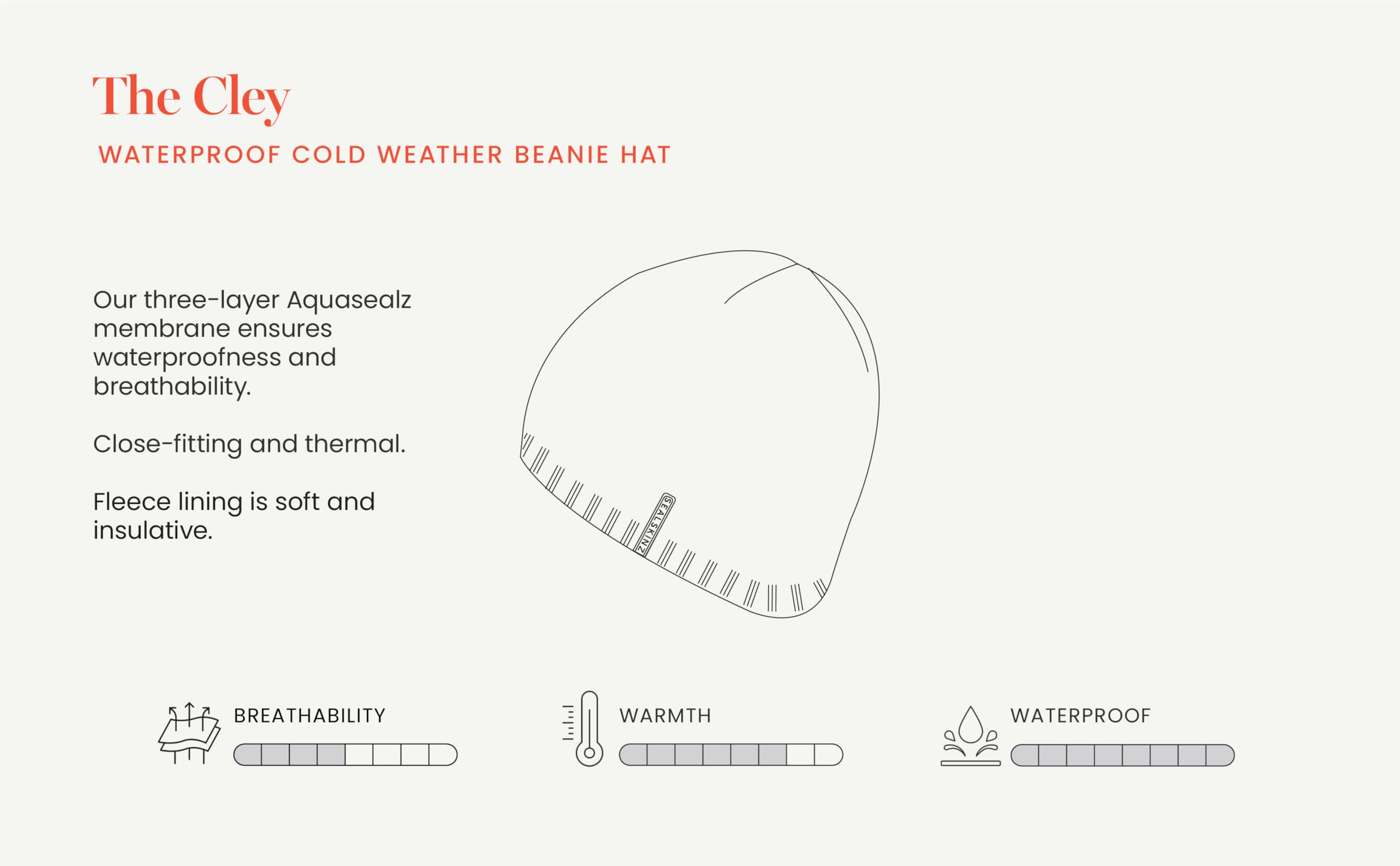 The Cley

WATERPROOF COLD WEATHER BEANIE HAT

Our three-layer Aquasealz membrane ensures waterproofness and breathability.

Close-fitting and thermal.

Fleece lining is soft and insulative.

SEALSKINZ

BREATHABILITY

WARMTH

WATERPROOF